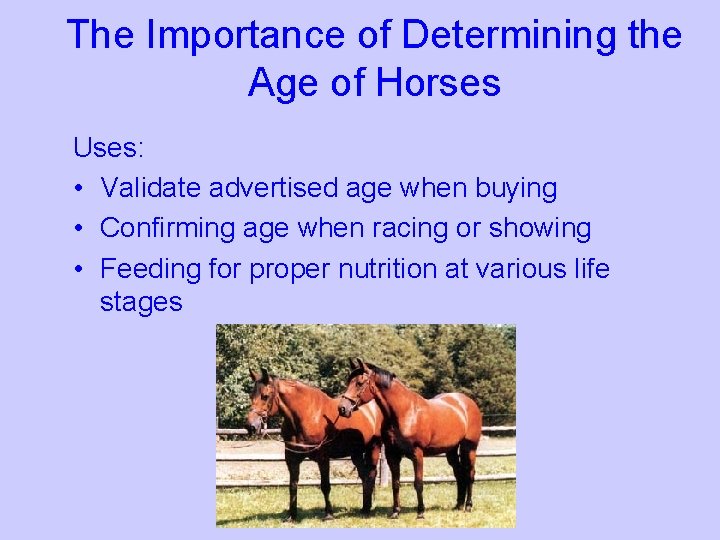 The Importance of Determining the Age of Horses

Uses:

• Validate advertised age when buying
• Confirming age when racing or showing
• Feeding for proper nutrition at various life stages